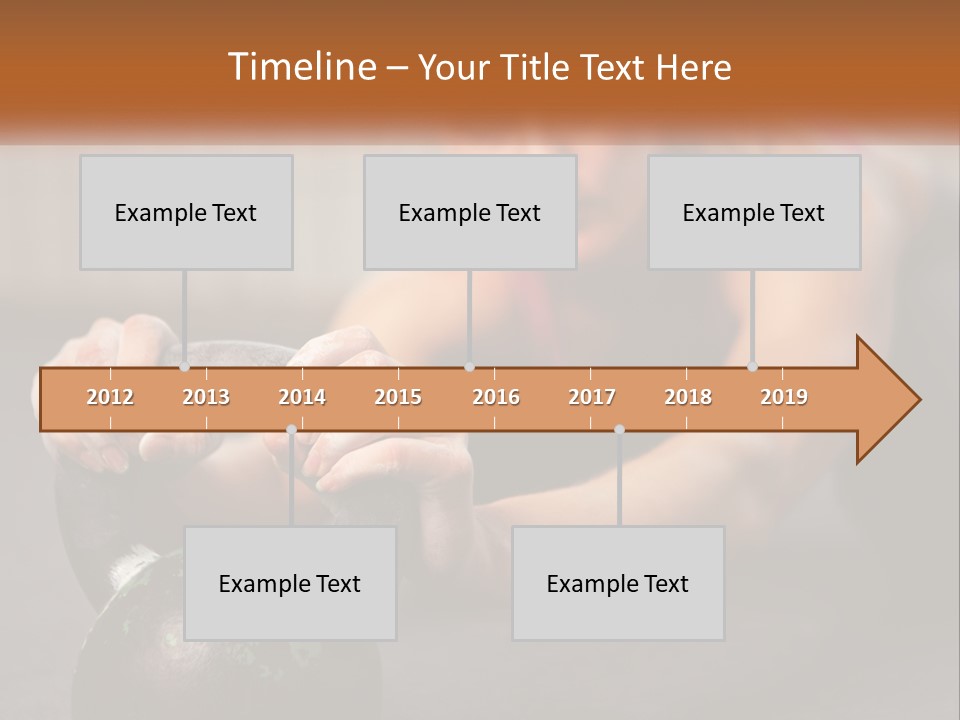 Timeline – Your Title Text Here

Example Text

Example Text

Example Text

2012 2013 2014 2015 2016 2017 2018 2019

Example Text

Example Text